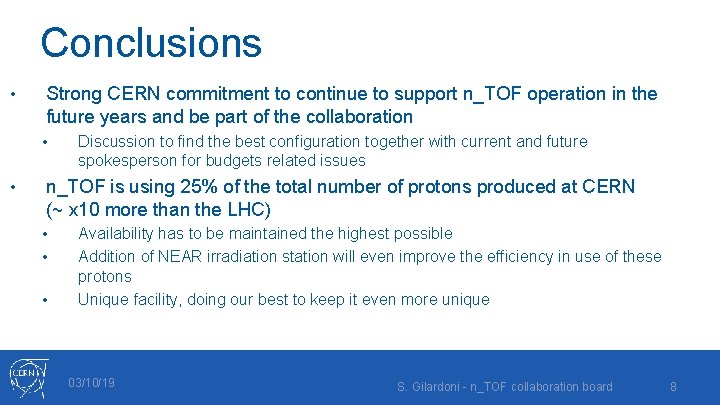 Conclusions

• Strong CERN commitment to continue to support n_TOF operation in the future years and be part of the collaboration
  • Discussion to find the best configuration together with current and future spokesperson for budgets related issues
• n_TOF is using 25% of the total number of protons produced at CERN (~ x10 more than the LHC)
  • Availability has to be maintained the highest possible
  • Addition of NEAR irradiation station will even improve the efficiency in use of these protons
  • Unique facility, doing our best to keep it even more unique

CERN

03/10/19

S. Gilardoni - n_TOF collaboration board

8